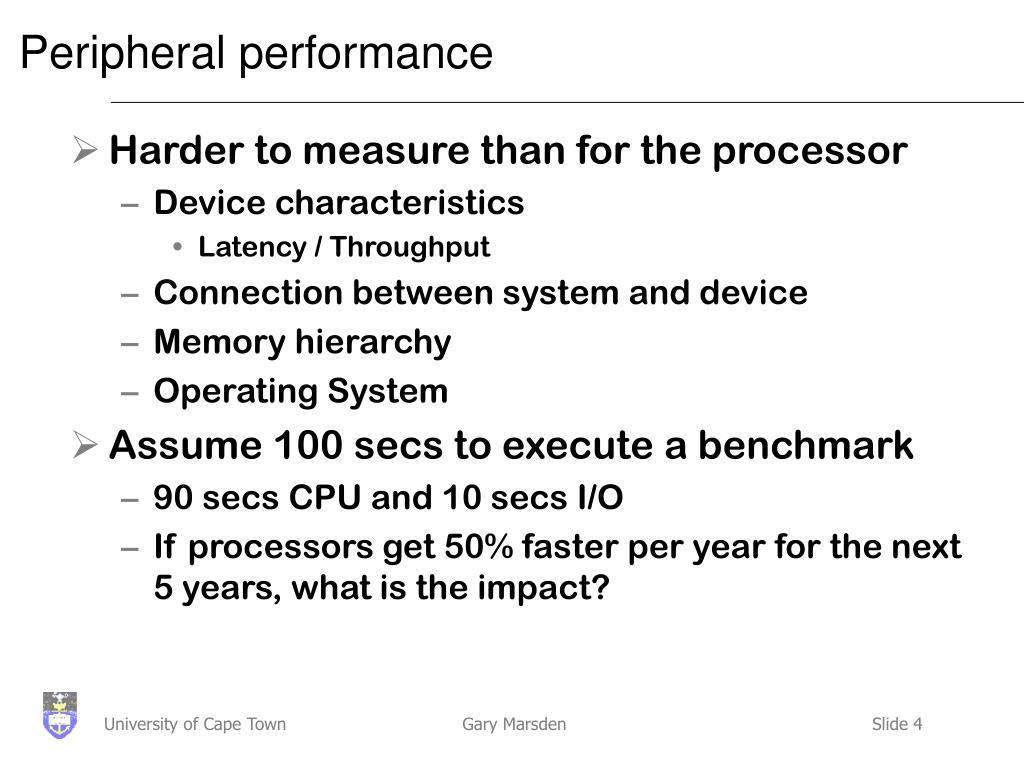 Peripheral performance

➢ Harder to measure than for the processor
– Device characteristics
• Latency / Throughput
– Connection between system and device
– Memory hierarchy
– Operating System

➢ Assume 100 secs to execute a benchmark
– 90 secs CPU and 10 secs I/O
– If processors get 50% faster per year for the next 5 years, what is the impact?

University of Cape Town
Gary Marsden
Slide 4